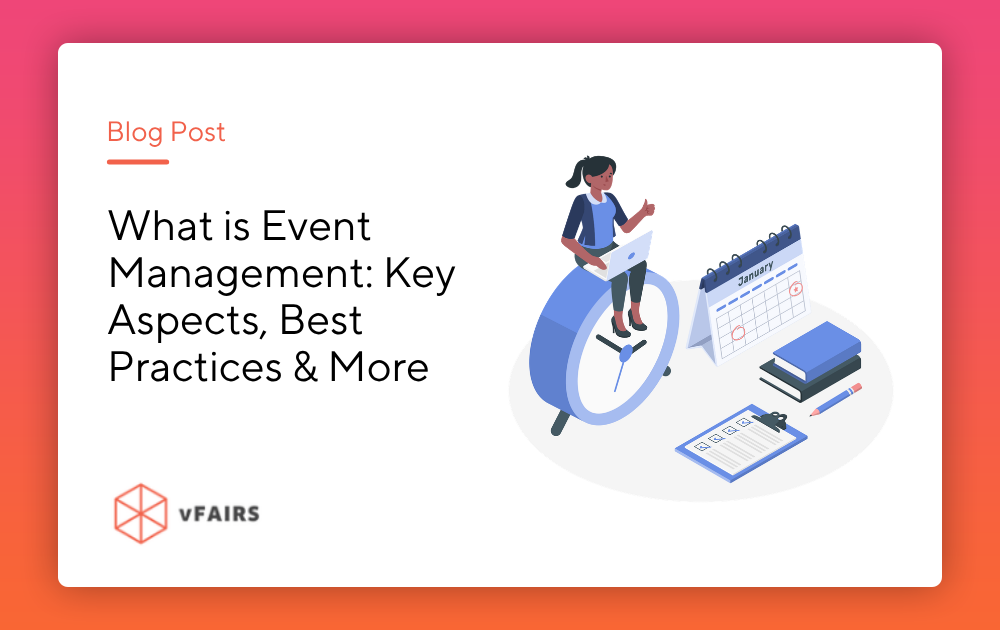 Blog Post

What is Event Management: Key Aspects, Best Practices & More

January

vFAIRS